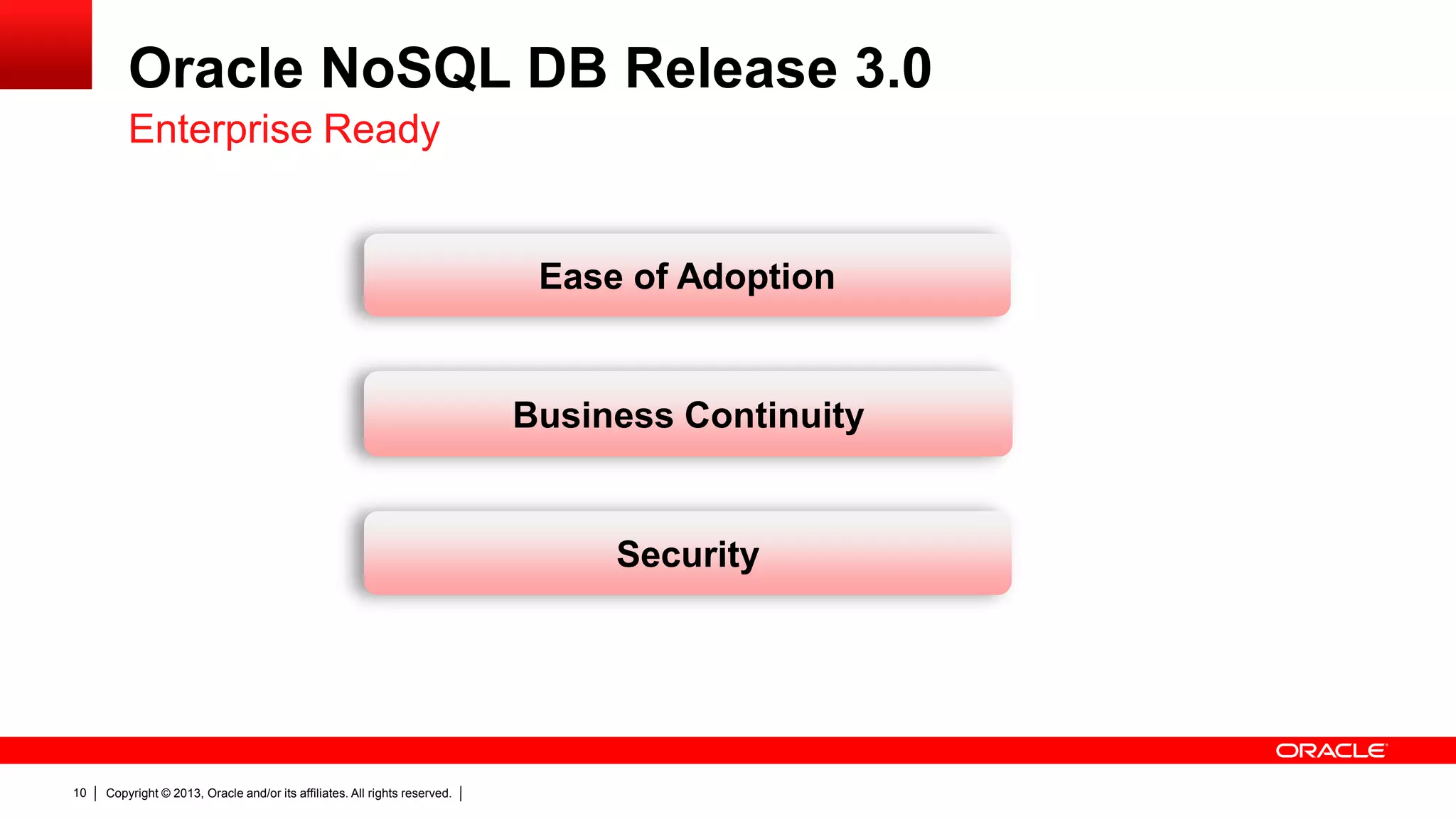 Oracle NoSQL DB Release 3.0
Enterprise Ready

Ease of Adoption

Business Continuity

Security

ORACLE

10 | Copyright © 2013, Oracle and/or its affiliates. All rights reserved. |